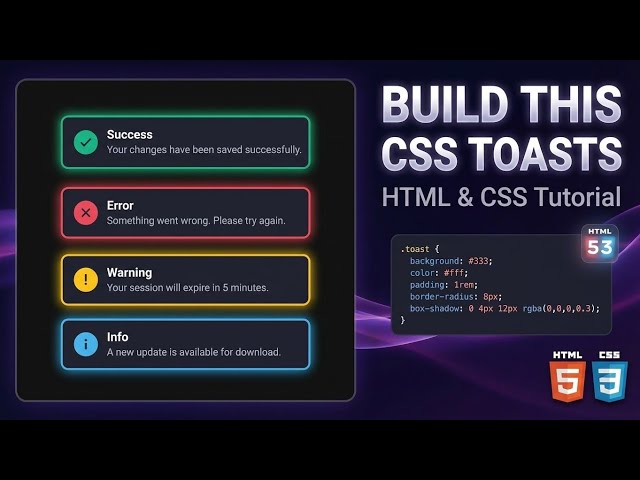 Success
Your changes have been saved successfully.

Error
Something went wrong. Please try again.

Warning
Your session will expire in 5 minutes.

Info
A new update is available for download.

BUILD THIS CSS TOASTS
HTML & CSS Tutorial

HTML
53

.toast {
  background: #333;
  color: #fff;
  padding: 1rem;
  border-radius: 8px;
  box-shadow: 0 4px 12px rgba(0,0,0,0.3);
}

HTML
5
CSS
3